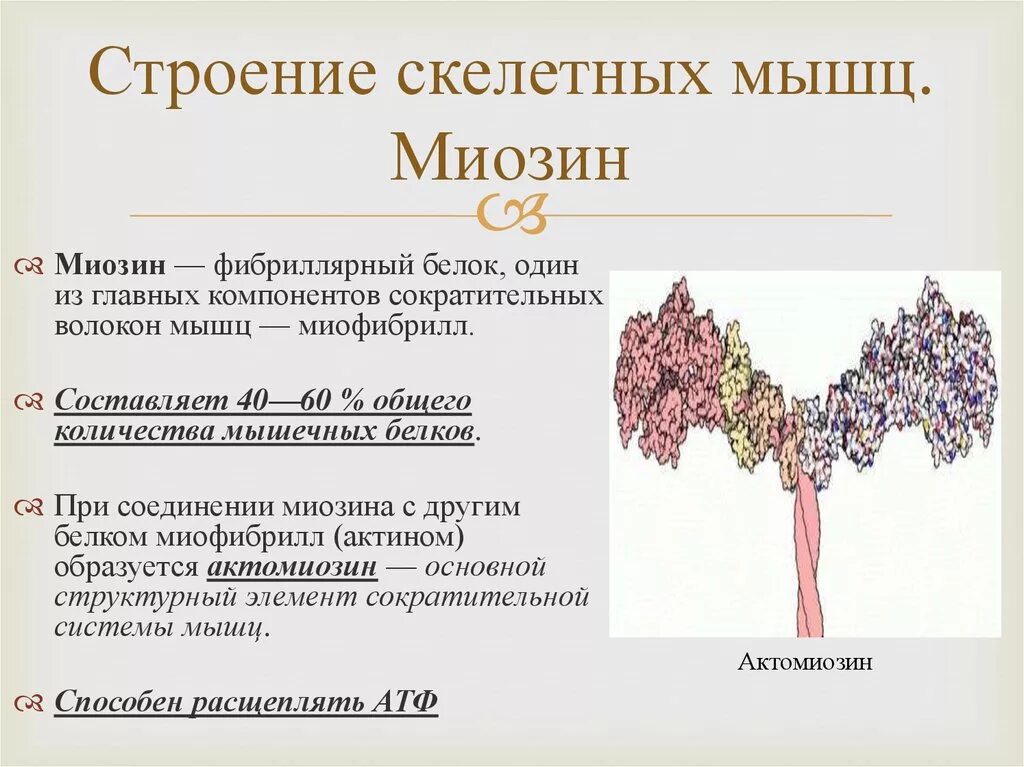 Строение скелетных мышц. Миозин

Миозин — фибриллярный белок, один из главных компонентов сократительных волокон мышц — миофибрилл.

Составляет 40—60 % общего количества мышечных белков.

При соединении миозина с другим белком миофибрилл (актином) образуется актомиозин — основной структурный элемент сократительной системы мышц.

Способен расщеплять АТФ

Актомиозин